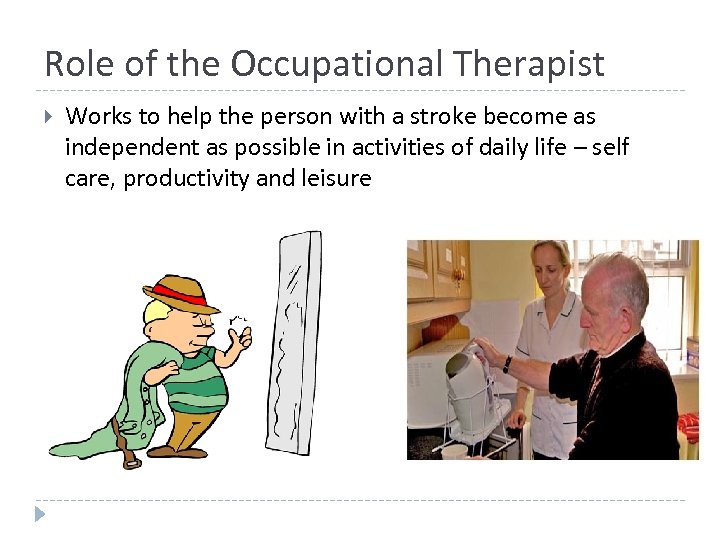 Role of the Occupational Therapist

Works to help the person with a stroke become as independent as possible in activities of daily life – self care, productivity and leisure